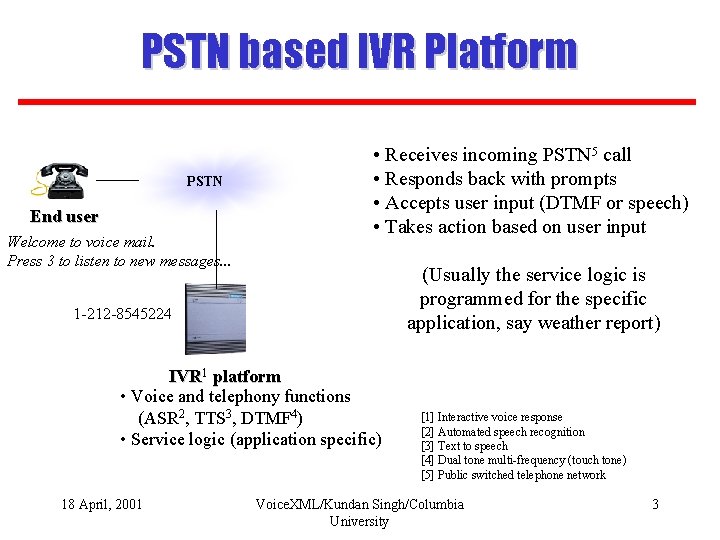 PSTN based IVR Platform

PSTN

End user

Welcome to voice mail.
Press 3 to listen to new messages...

1-212-8545224

IVR$^1$ platform
• Voice and telephony functions (ASR$^2$, TTS$^3$, DTMF$^4$)
• Service logic (application specific)

• Receives incoming PSTN$^5$ call
• Responds back with prompts
• Accepts user input (DTMF or speech)
• Takes action based on user input

(Usually the service logic is programmed for the specific application, say weather report)

[1] Interactive voice response
[2] Automated speech recognition
[3] Text to speech
[4] Dual tone multi-frequency (touch tone)
[5] Public switched telephone network

18 April, 2001

VoiceXML/Kundan Singh/Columbia University

3